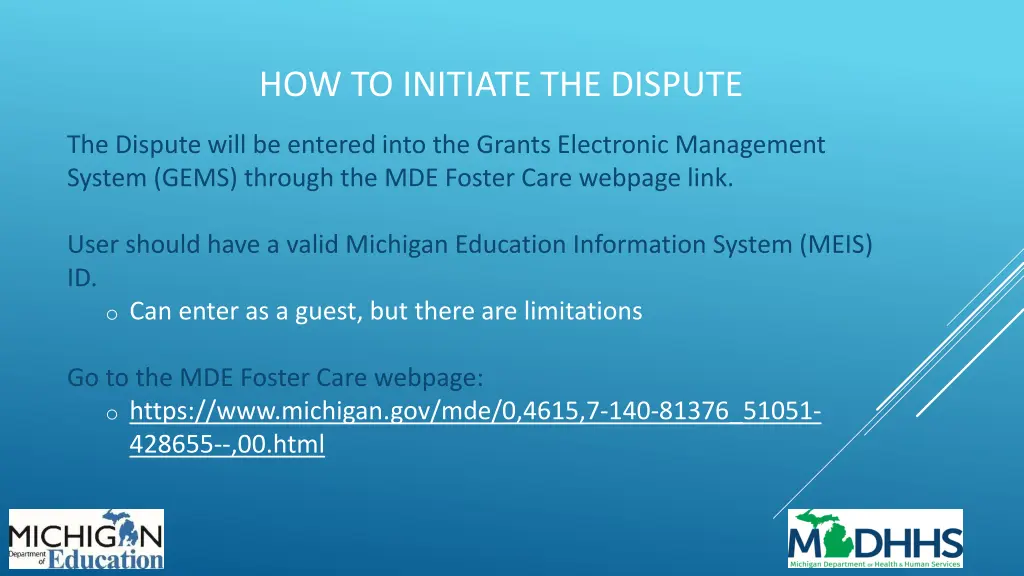 HOW TO INITIATE THE DISPUTE

The Dispute will be entered into the Grants Electronic Management System (GEMS) through the MDE Foster Care webpage link.

User should have a valid Michigan Education Information System (MEIS) ID.

o Can enter as a guest, but there are limitations

Go to the MDE Foster Care webpage:

o https://www.michigan.gov/mde/0,4615,7-140-81376_51051-428655--,00.html

MICHIGAN Department of Education

MDHHS Michigan Department of Health & Human Services